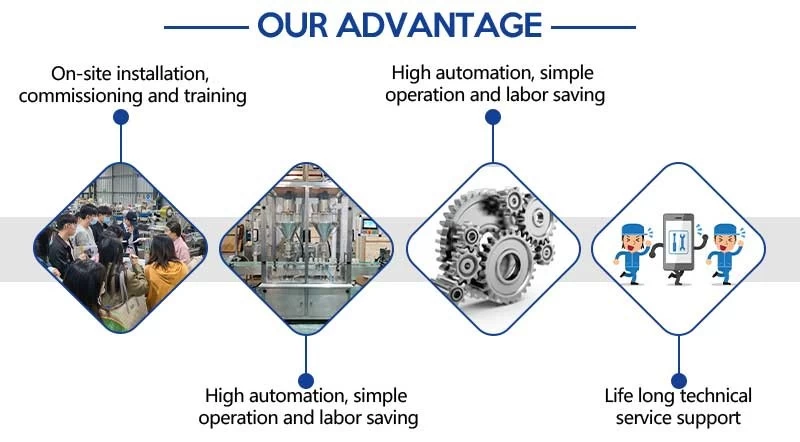 OUR ADVANTAGE

On-site installation, commissioning and training

High automation, simple operation and labor saving

High automation, simple operation and labor saving

Life long technical service support